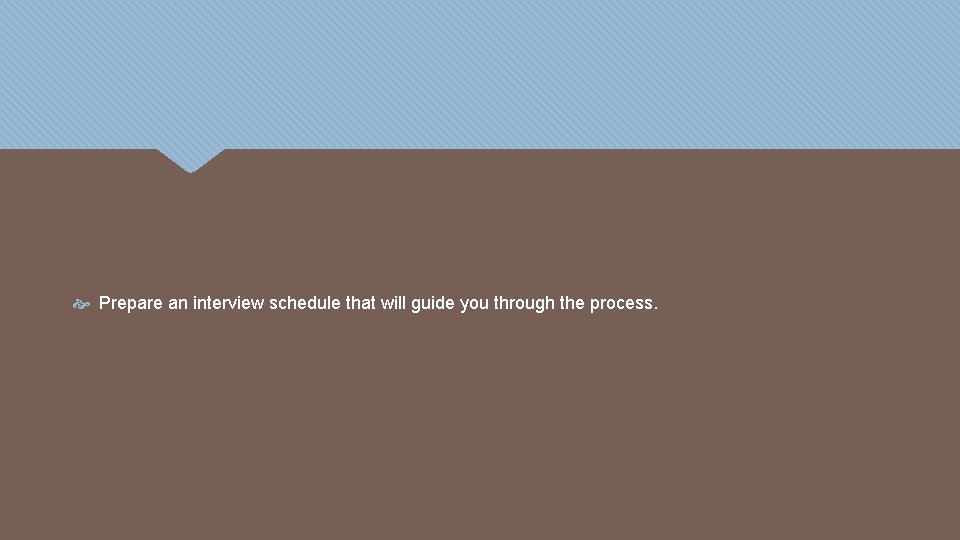 Prepare an interview schedule that will guide you through the process.